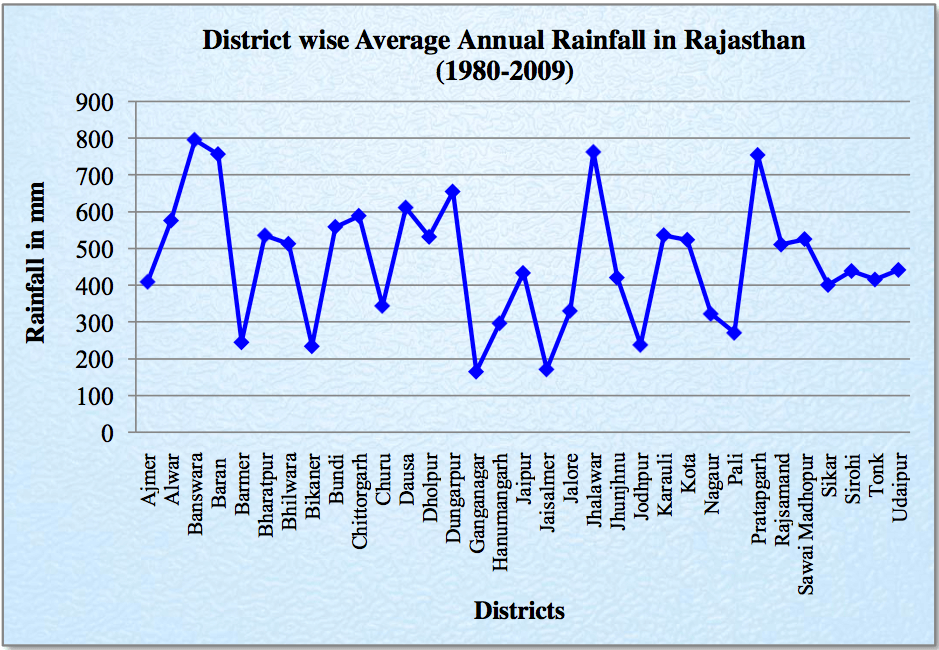 District wise Average Annual Rainfall in Rajasthan
(1980-2009)

Rainfall in mm

900
800
700
600
500
400
300
200
100
0

Ajmer
Alwar
Banswara
Baran
Barmer
Bharatpur
Bhilwara
Bikaner
Bundi
Chittorgarh
Churu
Dausa
Dholpur
Dungarpur
Ganganagar
Hanumangarh
Jaipur
Jaisalmer
Jalore
Jhalawar
Jhunjhnu
Jodhpur
Karauli
Kota
Nagaur
Pali
Pratapgarh
Rajsamand
Sawai Madhopur
Sikar
Sirohi
Tonk
Udaipur

Districts